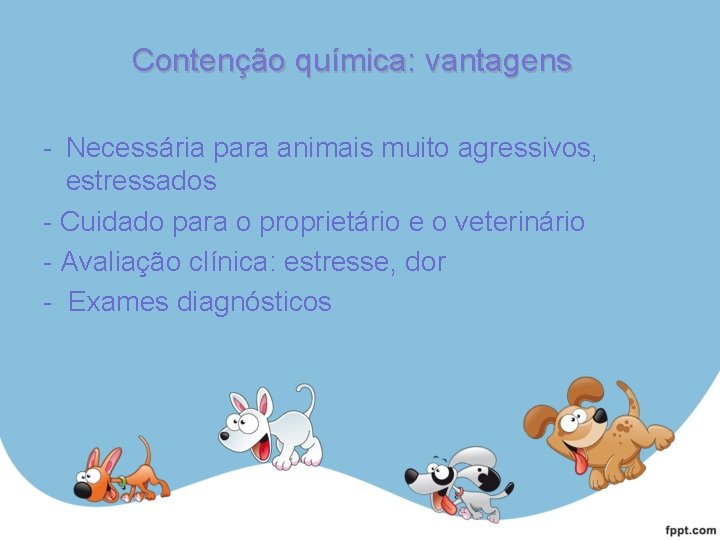 Contenção química: vantagens

- Necessária para animais muito agressivos, estressados
- Cuidado para o proprietário e o veterinário
- Avaliação clínica: estresse, dor
- Exames diagnósticos

fppt.com